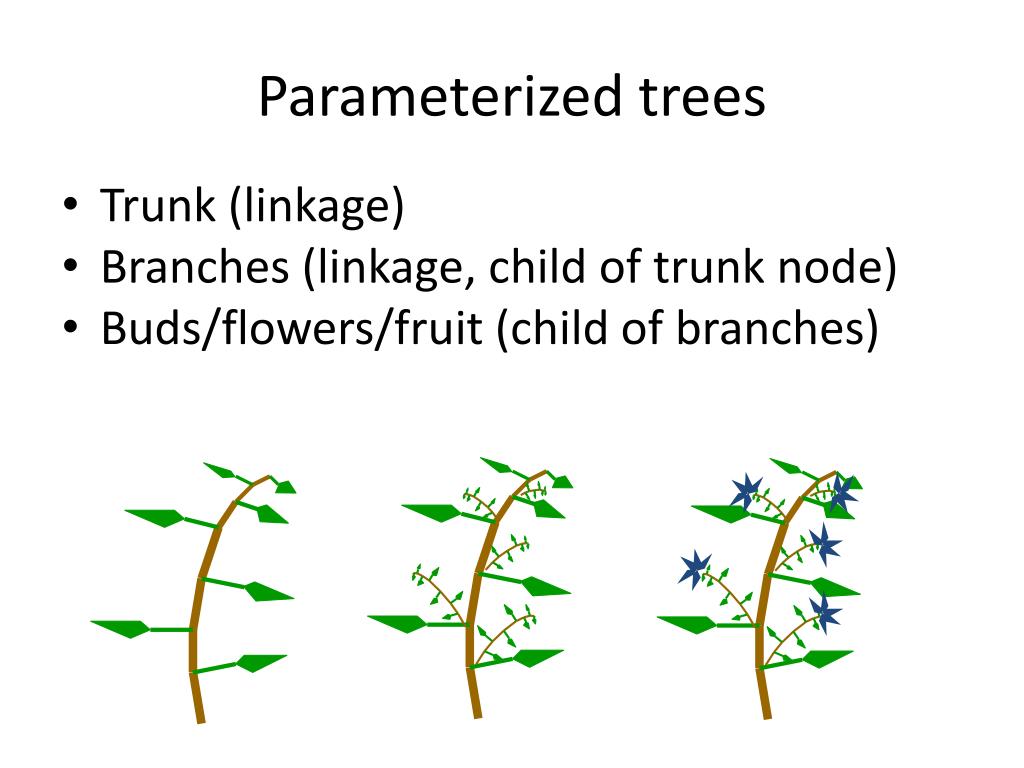 Parameterized trees

• Trunk (linkage)
• Branches (linkage, child of trunk node)
• Buds/flowers/fruit (child of branches)